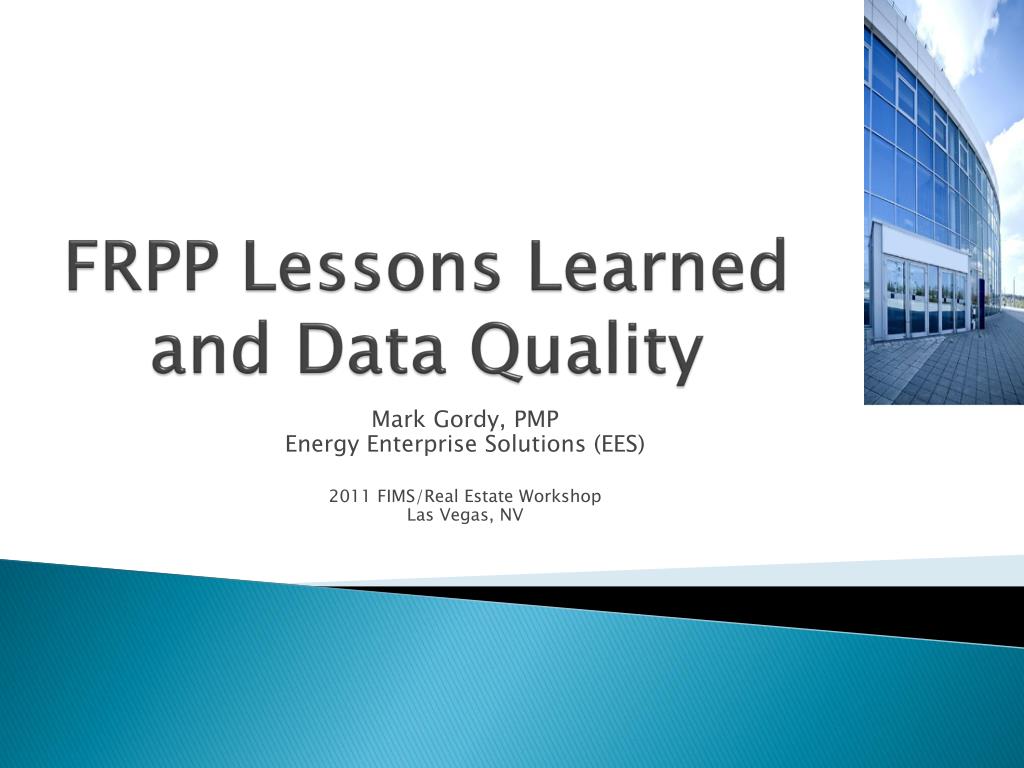 FRPP Lessons Learned and Data Quality

Mark Gordy, PMP
Energy Enterprise Solutions (EES)

2011 FIMS/Real Estate Workshop
Las Vegas, NV